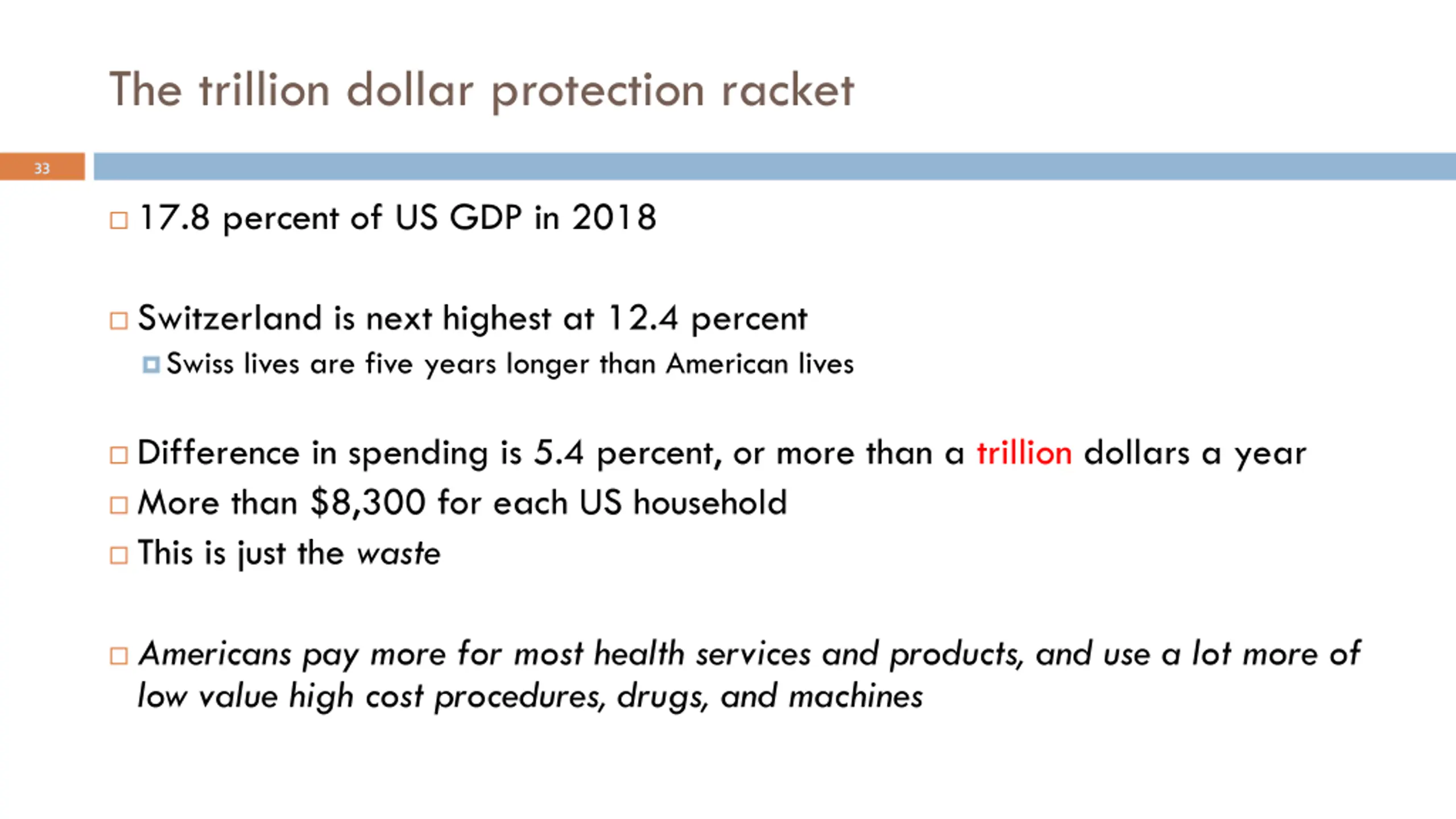 The trillion dollar protection racket

33

17.8 percent of US GDP in 2018

Switzerland is next highest at 12.4 percent

Swiss lives are five years longer than American lives

Difference in spending is 5.4 percent, or more than a trillion dollars a year

More than \$8,300 for each US household

This is just the waste

Americans pay more for most health services and products, and use a lot more of low value high cost procedures, drugs, and machines